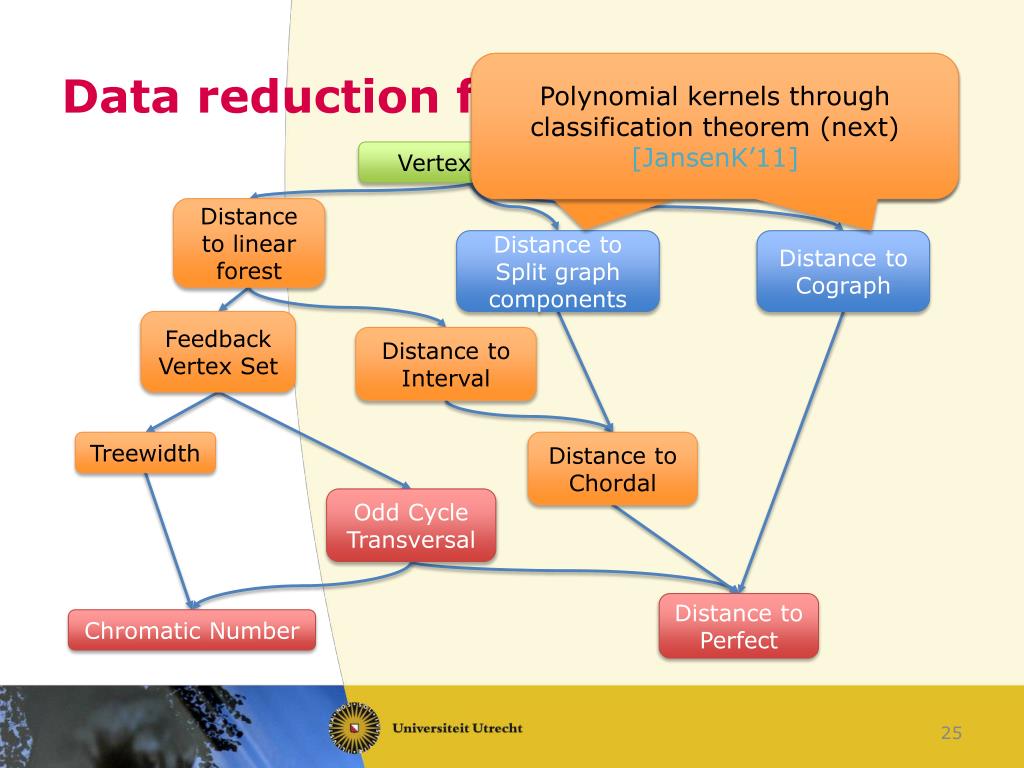 Data reduction f

Polynomial kernels through classification theorem (next) [JansenK'11]

Vertex

Distance to linear forest

Distance to Split graph components

Distance to Cograph

Feedback Vertex Set

Distance to Interval

Treewidth

Distance to Chordal

Odd Cycle Transversal

Chromatic Number

Distance to Perfect

Universiteit Utrecht

25